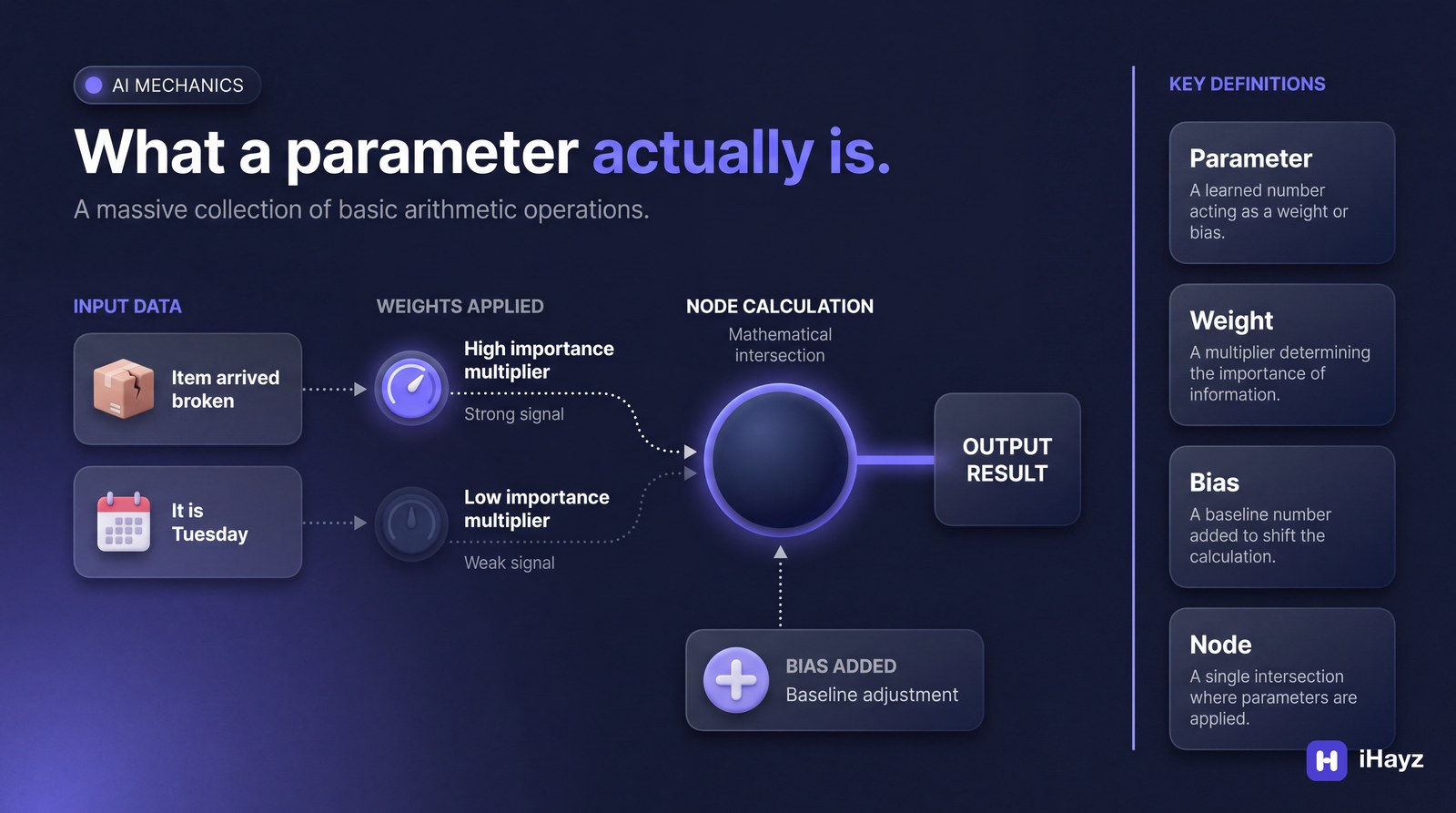 AI MECHANICS

What a parameter actually is.

A massive collection of basic arithmetic operations.

INPUT DATA

Item arrived broken

It is Tuesday

WEIGHTS APPLIED

High importance multiplier

Strong signal

Low importance multiplier

Weak signal

NODE CALCULATION

Mathematical intersection

OUTPUT RESULT

BIAS ADDED
Baseline adjustment

KEY DEFINITIONS

Parameter
A learned number acting as a weight or bias.

Weight
A multiplier determining the importance of information.

Bias
A baseline number added to shift the calculation.

Node
A single intersection where parameters are applied.

iHayz